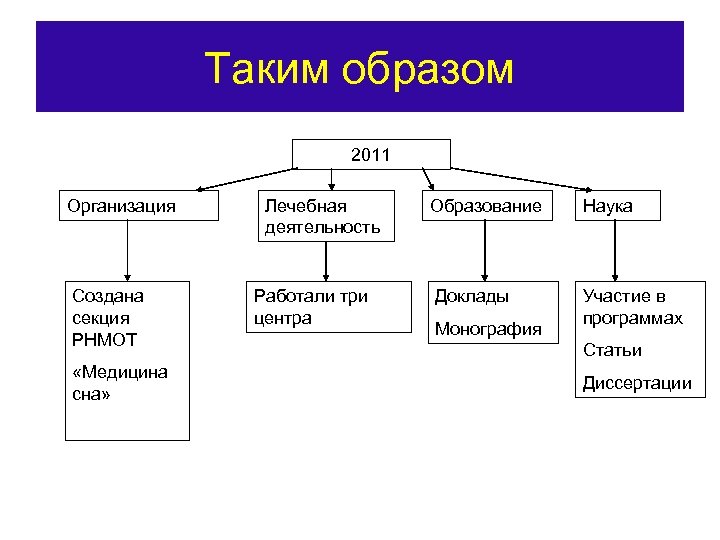 Таким образом

2011

Организация

Лечебная деятельность

Образование

Наука

Создана секция РНМОТ

«Медицина сна»

Работали три центра

Доклады

Монография

Участие в программах

Статьи

Диссертации